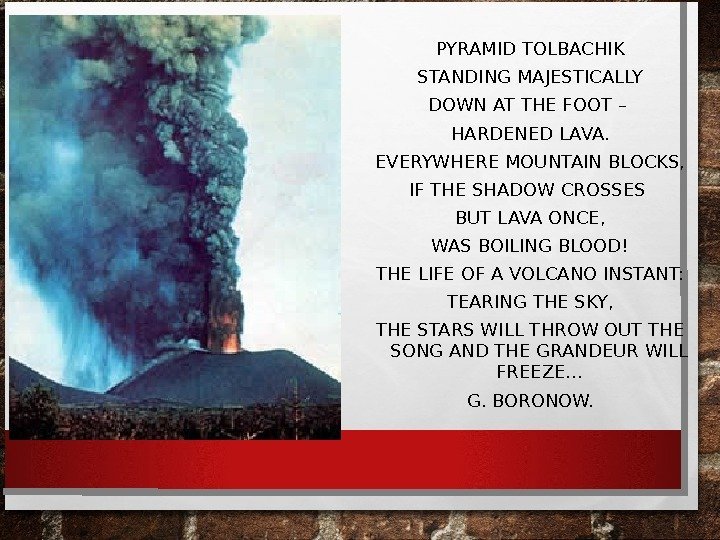 PYRAMID TOLBACHIK
STANDING MAJESTICALLY
DOWN AT THE FOOT –
HARDENED LAVA.
EVERYWHERE MOUNTAIN BLOCKS,
IF THE SHADOW CROSSES
BUT LAVA ONCE,
WAS BOILING BLOOD!
THE LIFE OF A VOLCANO INSTANT:
TEARING THE SKY,
THE STARS WILL THROW OUT THE SONG AND THE GRANDEUR WILL FREEZE...
G. BORONOW.